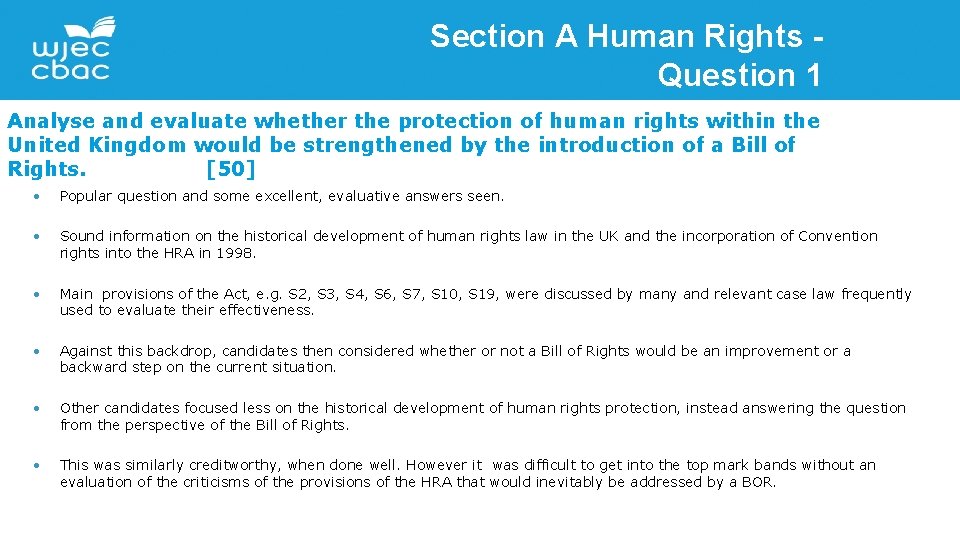 wjec
cbac

Section A Human Rights - Question 1

Analyse and evaluate whether the protection of human rights within the United Kingdom would be strengthened by the introduction of a Bill of Rights. [50]

• Popular question and some excellent, evaluative answers seen.

• Sound information on the historical development of human rights law in the UK and the incorporation of Convention rights into the HRA in 1998.

• Main provisions of the Act, e.g. S2, S3, S4, S6, S7, S10, S19, were discussed by many and relevant case law frequently used to evaluate their effectiveness.

• Against this backdrop, candidates then considered whether or not a Bill of Rights would be an improvement or a backward step on the current situation.

• Other candidates focused less on the historical development of human rights protection, instead answering the question from the perspective of the Bill of Rights.

• This was similarly creditworthy, when done well. However it was difficult to get into the top mark bands without an evaluation of the criticisms of the provisions of the HRA that would inevitably be addressed by a BOR.